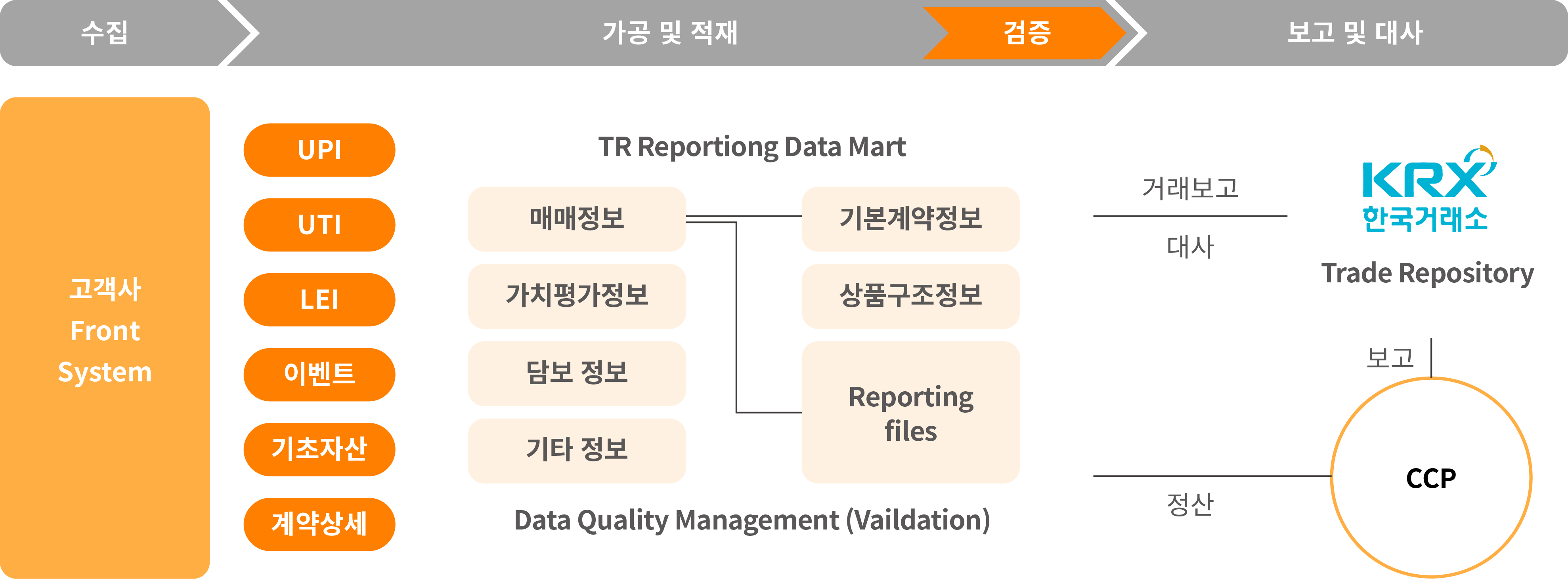 수집 가공 및 적재 검증 보고 및 대사

고객사
Front
System

UPI
UTI
LEI
이벤트
기초자산
계약상세

TR Reportiong Data Mart

매매정보
가치평가정보
담보 정보
기타 정보

기본계약정보
상품구조정보
Reporting files

Data Quality Management (Vaildation)

거래보고
대사

KRX
한국거래소
Trade Repository

보고

CCP

정산